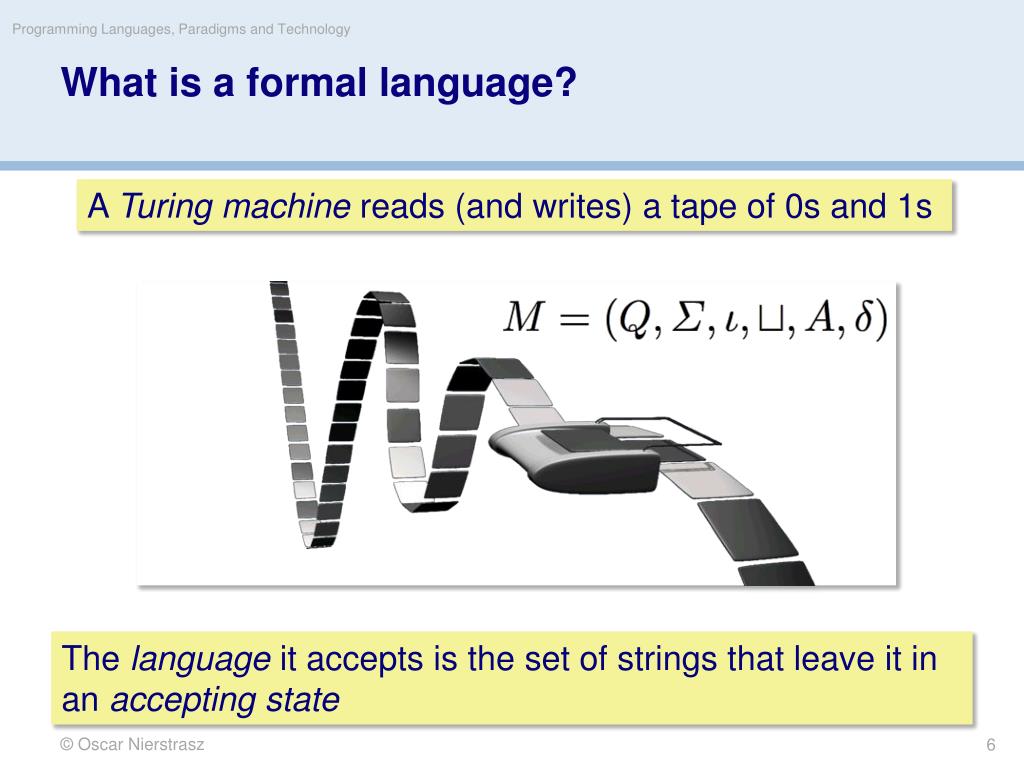 Programming Languages, Paradigms and Technology

What is a formal language?

A Turing machine reads (and writes) a tape of 0s and 1s

$M = (Q, \Sigma, \iota, \sqcup, A, \delta)$

The language it accepts is the set of strings that leave it in an accepting state

© Oscar Nierstrasz

6